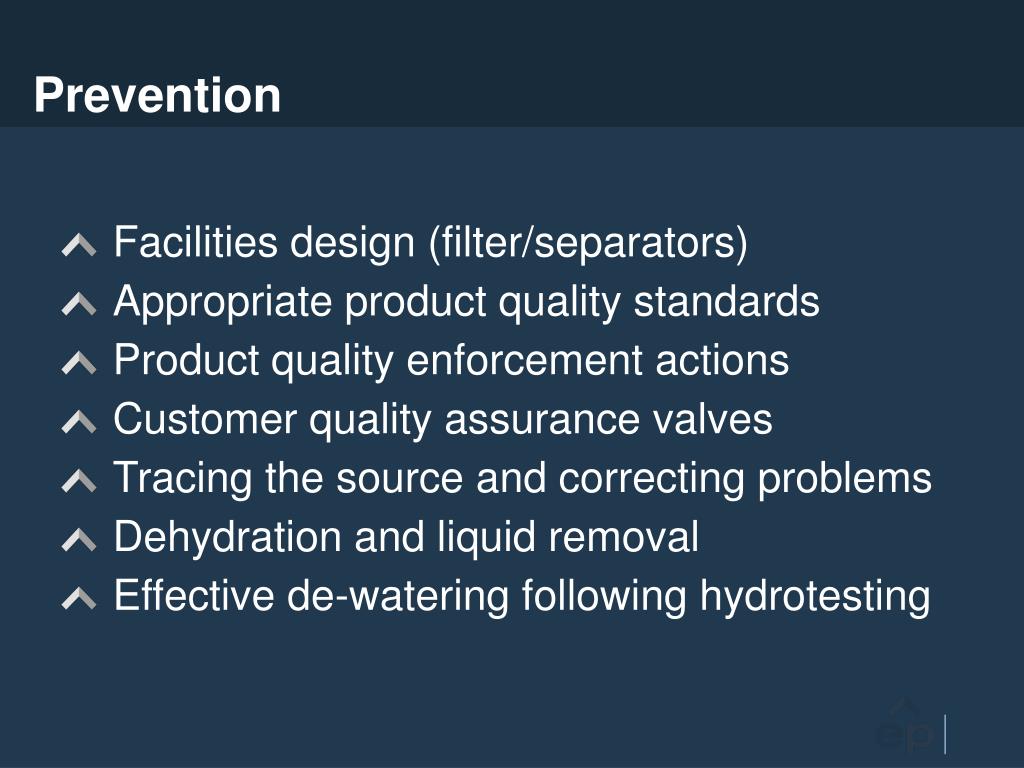 Prevention

Facilities design (filter/separators)
Appropriate product quality standards
Product quality enforcement actions
Customer quality assurance valves
Tracing the source and correcting problems
Dehydration and liquid removal
Effective de-watering following hydrotesting

ep